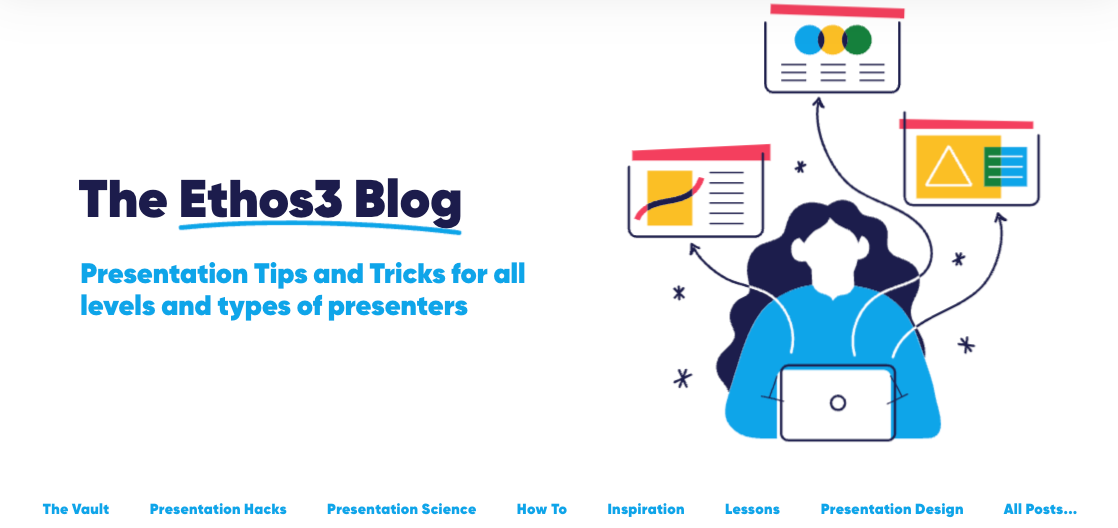 The Ethos3 Blog

Presentation Tips and Tricks for all levels and types of presenters

The Vault Presentation Hacks Presentation Science How To Inspiration Lessons Presentation Design All Posts...